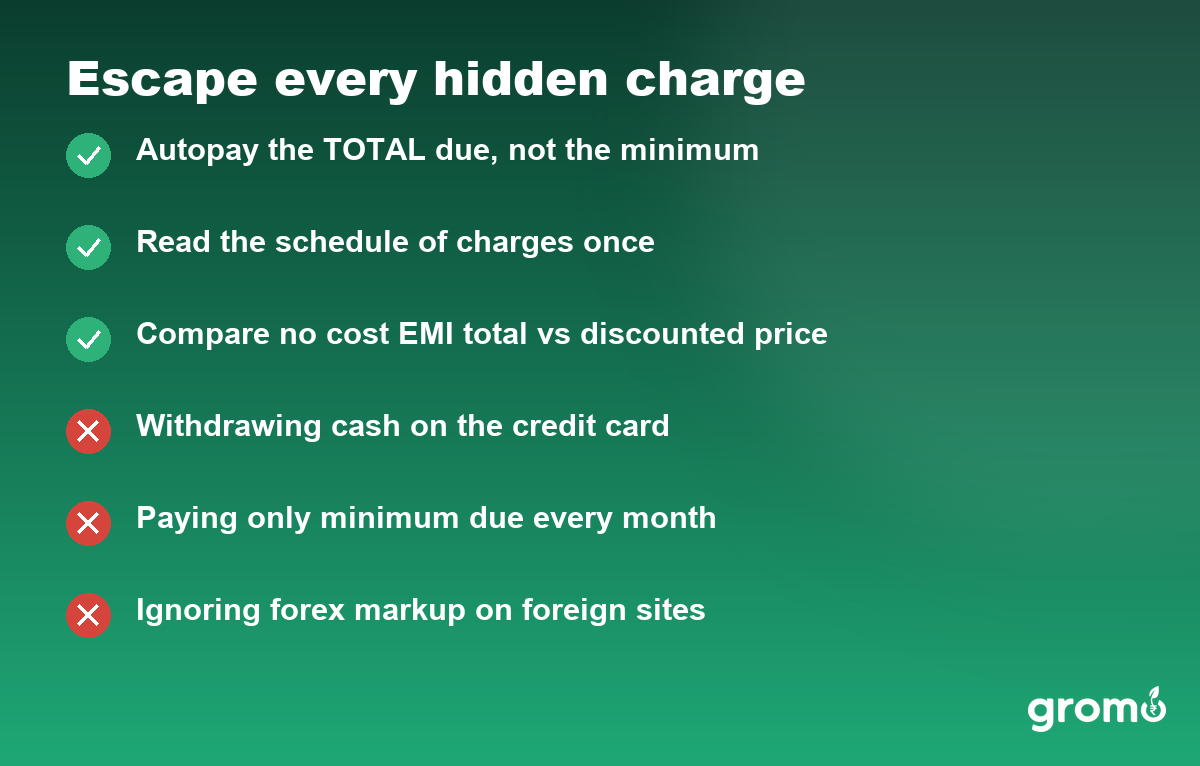 Escape every hidden charge

Autopay the TOTAL due, not the minimum

Read the schedule of charges once

Compare no cost EMI total vs discounted price

Withdrawing cash on the credit card

Paying only minimum due every month

Ignoring forex markup on foreign sites

gromo